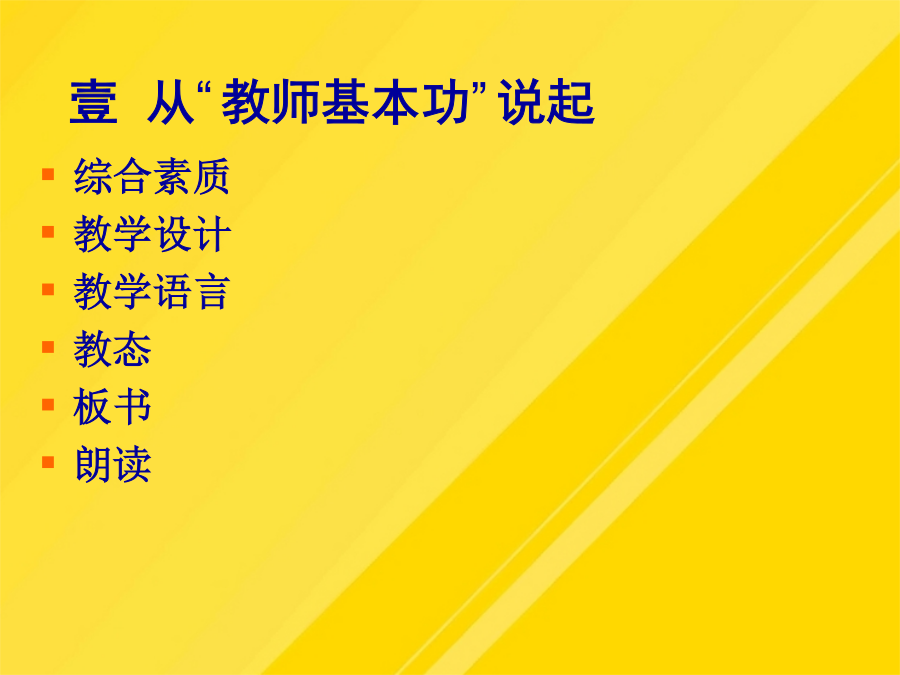 壹 从“教师基本功”说起

- 综合素质
- 教学设计
- 教学语言
- 教态
- 板书
- 朗读